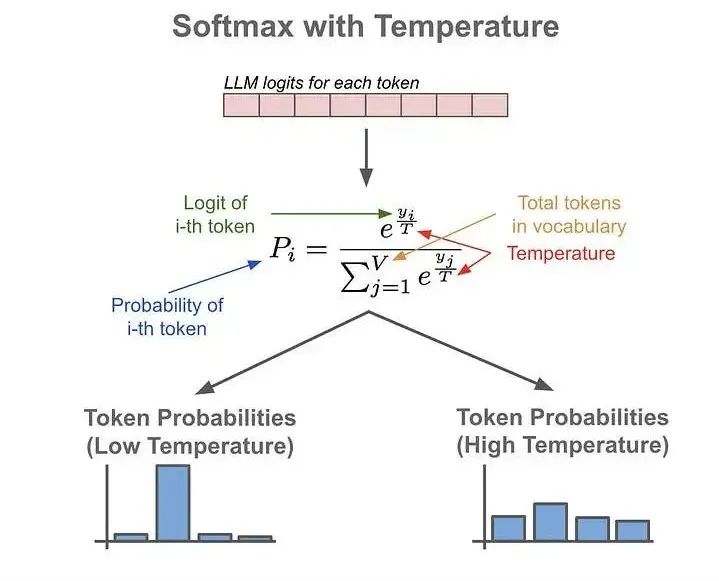 Softmax with Temperature

LLM logits for each token

Logit of i-th token

Total tokens in vocabulary

Temperature

$P_i = \frac{e^{\frac{y_i}{T}}}{\sum_{j=1}^{V} e^{\frac{y_j}{T}}}$

Probability of i-th token

Token Probabilities (Low Temperature)

Token Probabilities (High Temperature)